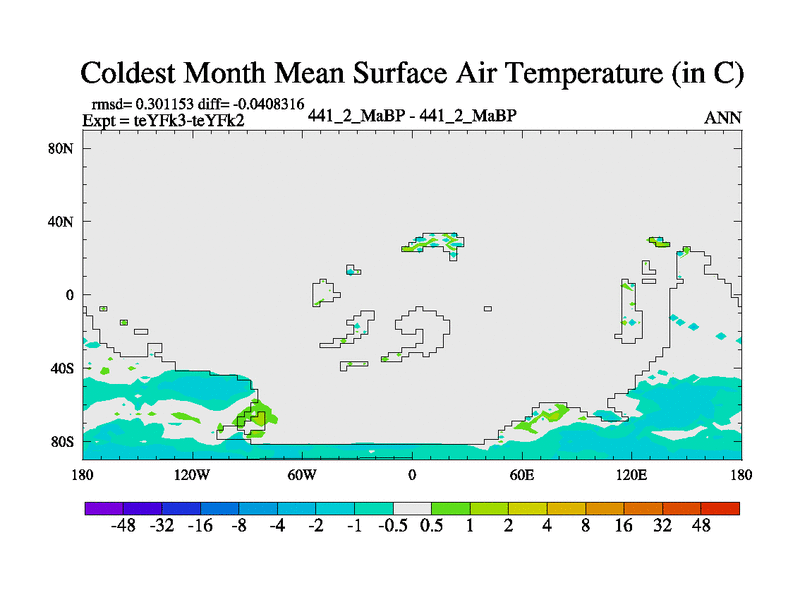 Coldest Month Mean Surface Air Temperature (in C)

rmsd= 0.301153 diff= -0.0408316
Expt = teYFk3-teYFk2

441_2_MaBP - 441_2_MaBP

ANN

80N
40N
0
40S
80S

180 120W 60W 0 60E 120E 180

-48 -32 -16 -8 -4 -2 -1 -0.5 0.5 1 2 4 8 16 32 48